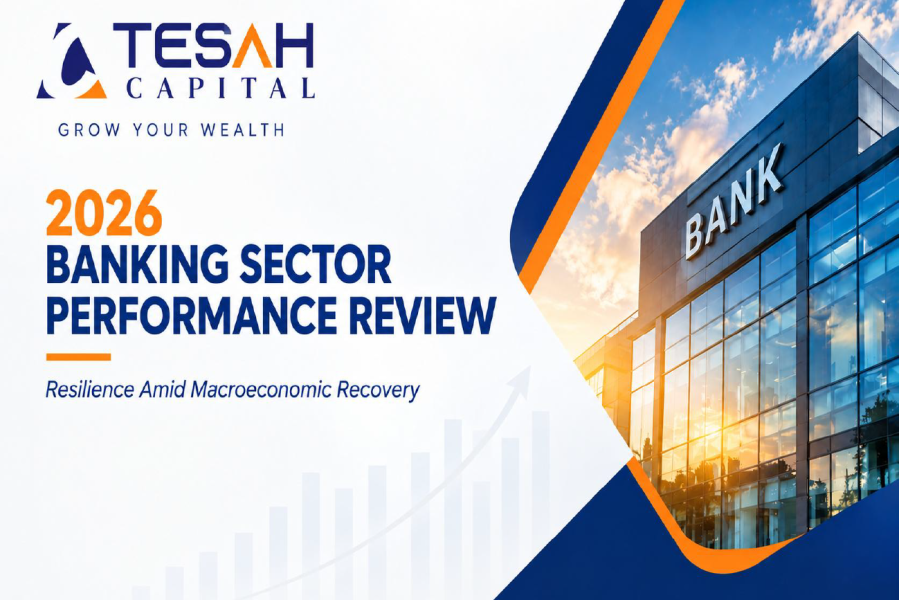 TESAH
CAPITAL
GROW YOUR WEALTH

2026
BANKING SECTOR
PERFORMANCE REVIEW

Resilience Amid Macroeconomic Recovery

BANK